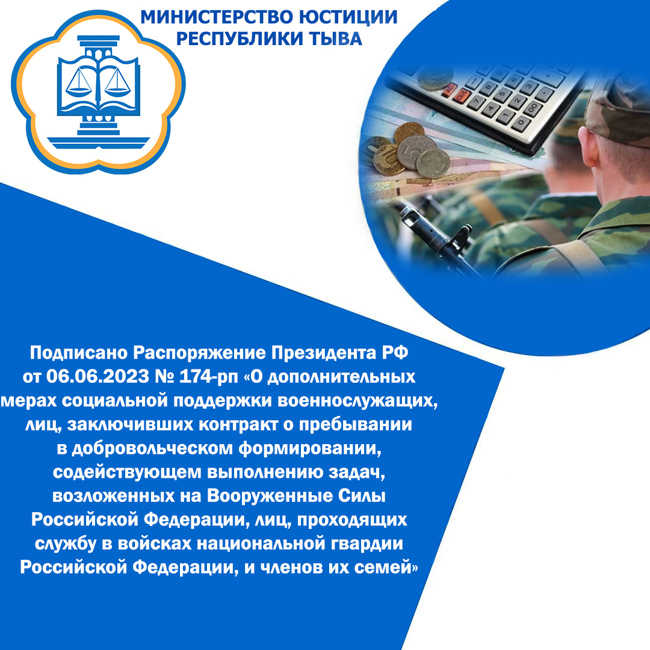 МИНИСТЕРСТВО ЮСТИЦИИ РЕСПУБЛИКИ ТЫВА

Подписано Распоряжение Президента РФ от 06.06.2023 № 174-рп «О дополнительных мерах социальной поддержки военнослужащих, лиц, заключивших контракт о пребывании в добровольческом формировании, содействующем выполнению задач, возложенных на Вооруженные Силы Российской Федерации, лиц, проходящих службу в войсках национальной гвардии Российской Федерации, и членов их семей»